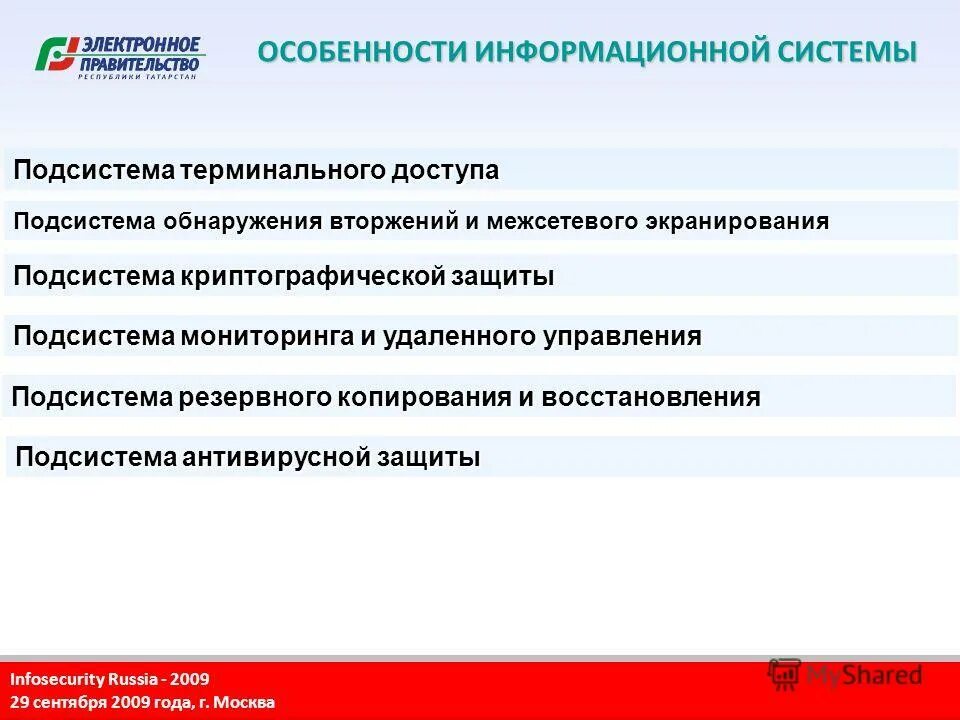 ЭЛЕКТРОННОЕ ПРАВИТЕЛЬСТВО
РЕСПУБЛИКИ ТАТАРСТАН

ОСОБЕННОСТИ ИНФОРМАЦИОННОЙ СИСТЕМЫ

Подсистема терминального доступа

Подсистема обнаружения вторжений и межсетевого экранирования

Подсистема криптографической защиты

Подсистема мониторинга и удаленного управления

Подсистема резервного копирования и восстановления

Подсистема антивирусной защиты

Infosecurity Russia - 2009
29 сентября 2009 года, г. Москва

MyShared